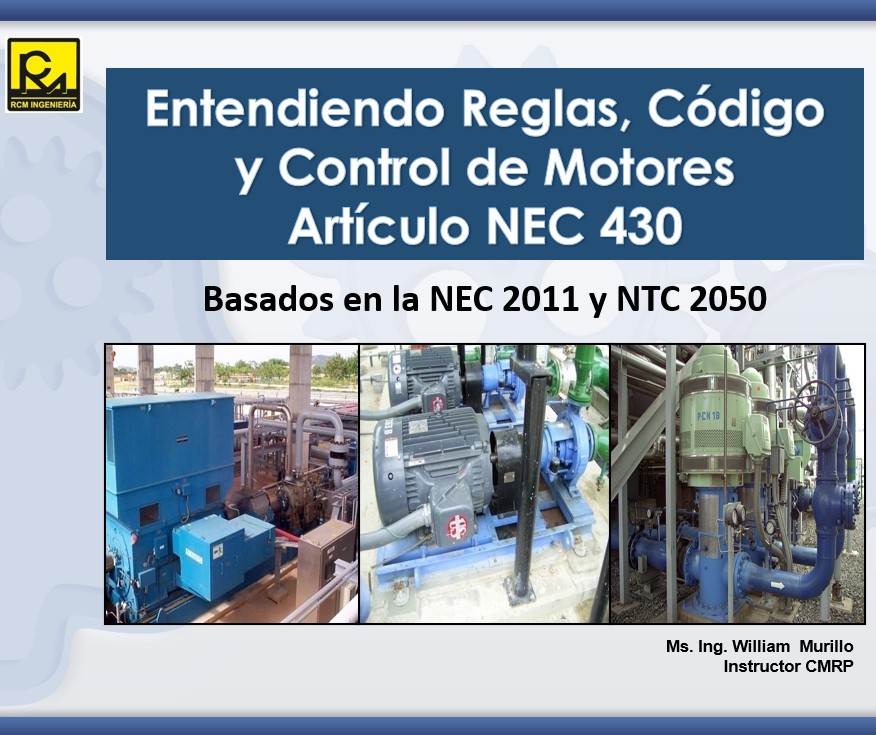 RCM INGENIERÍA

Entendiendo Reglas, Código y Control de Motores Artículo NEC 430

Basados en la NEC 2011 y NTC 2050

PCN 1B

Ms. Ing. William Murillo
Instructor CMRP